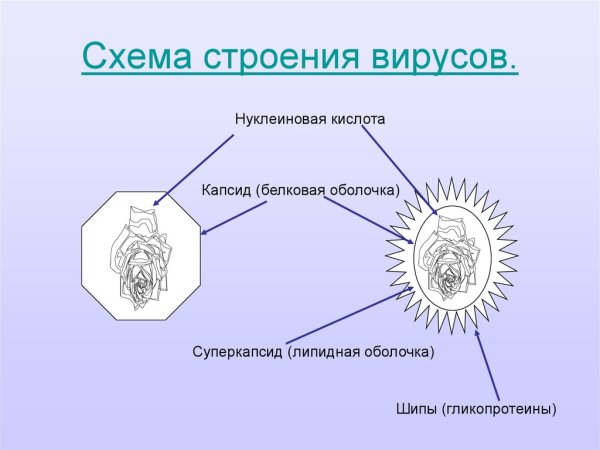 Схема строения вирусов.

Нуклеиновая кислота

Капсид (белковая оболочка)

Суперкапсид (липидная оболочка)

Шипы (гликопротеины)